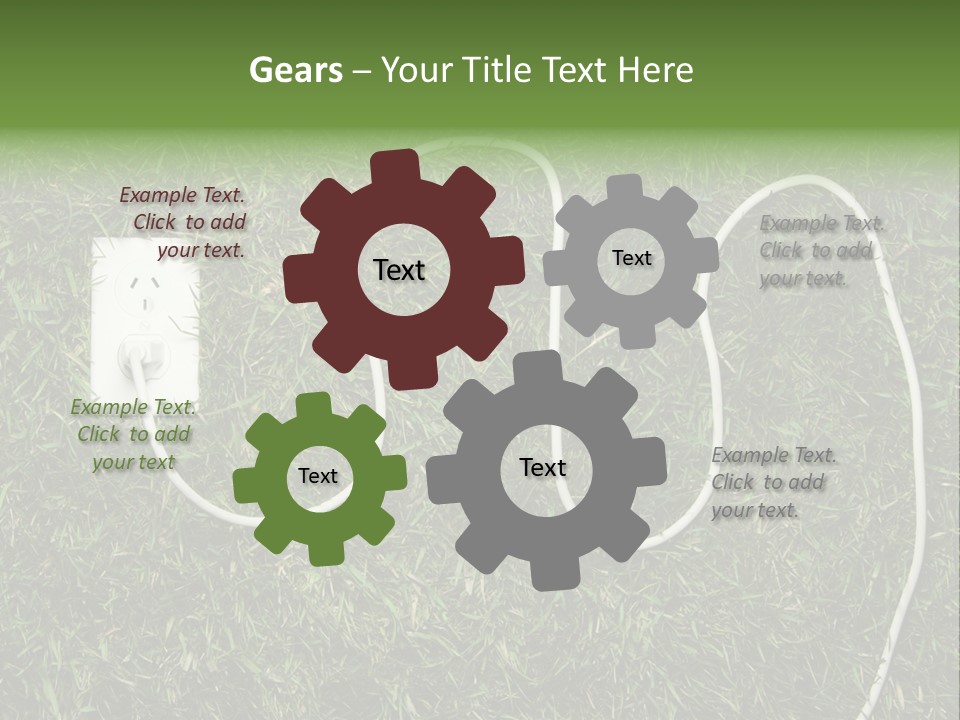 Gears – Your Title Text Here

Example Text. Click to add your text.

Text

Text

Example Text. Click to add your text.

Example Text. Click to add your text

Text

Text

Example Text. Click to add your text.